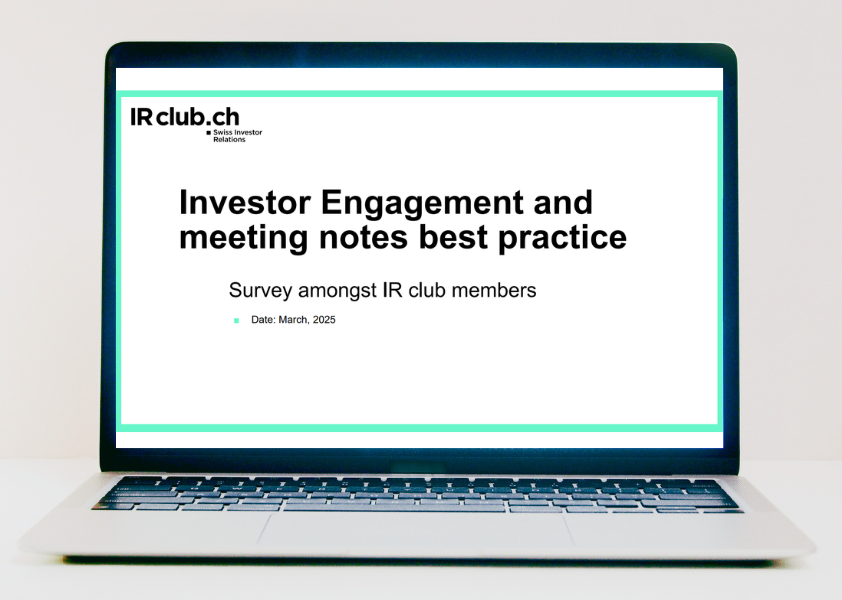 IR club.ch
Swiss Investor Relations

Investor Engagement and meeting notes best practice

Survey amongst IR club members

Date: March, 2025